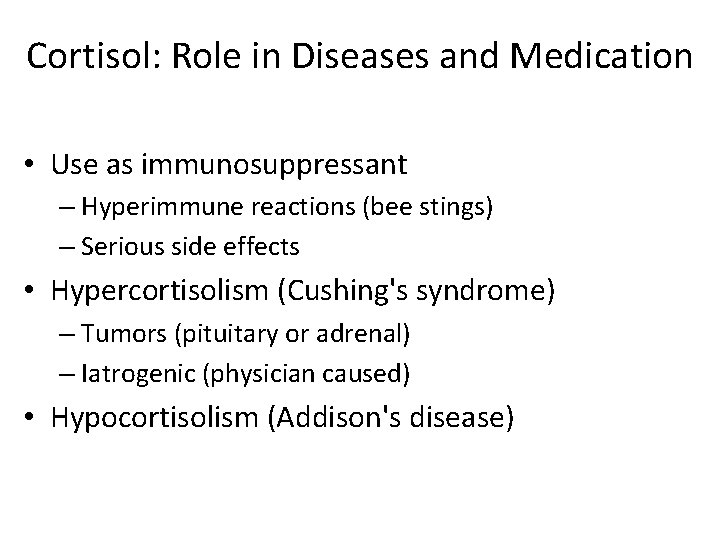 Cortisol: Role in Diseases and Medication

• Use as immunosuppressant
– Hyperimmune reactions (bee stings)
– Serious side effects
• Hypercortisolism (Cushing's syndrome)
– Tumors (pituitary or adrenal)
– Iatrogenic (physician caused)
• Hypocortisolism (Addison's disease)